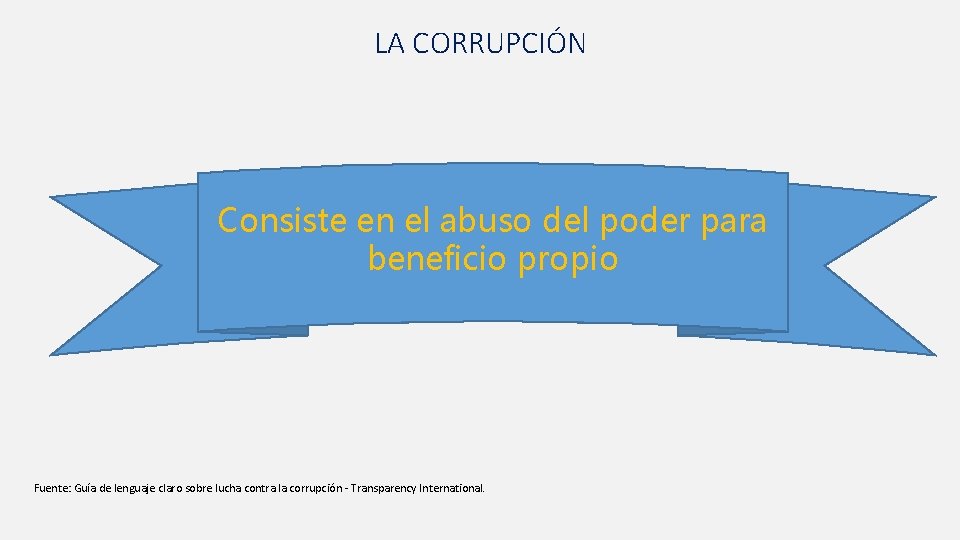 LA CORRUPCIÓN

Consiste en el abuso del poder para beneficio propio

Fuente: Guía de lenguaje claro sobre lucha contra la corrupción - Transparency International.